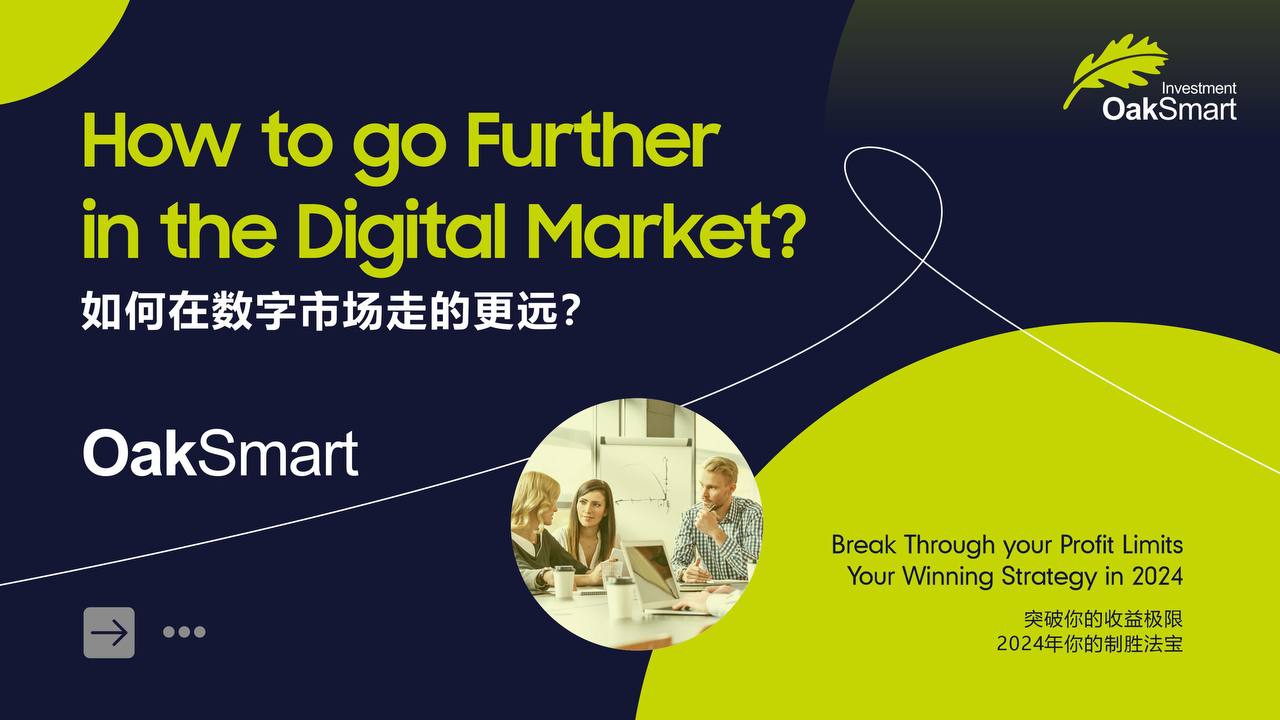 Investment
OakSmart

How to go Further in the Digital Market?

如何在数字市场走的更远？

OakSmart

Break Through your Profit Limits
Your Winning Strategy in 2024

突破你的收益极限
2024年你的制胜法宝